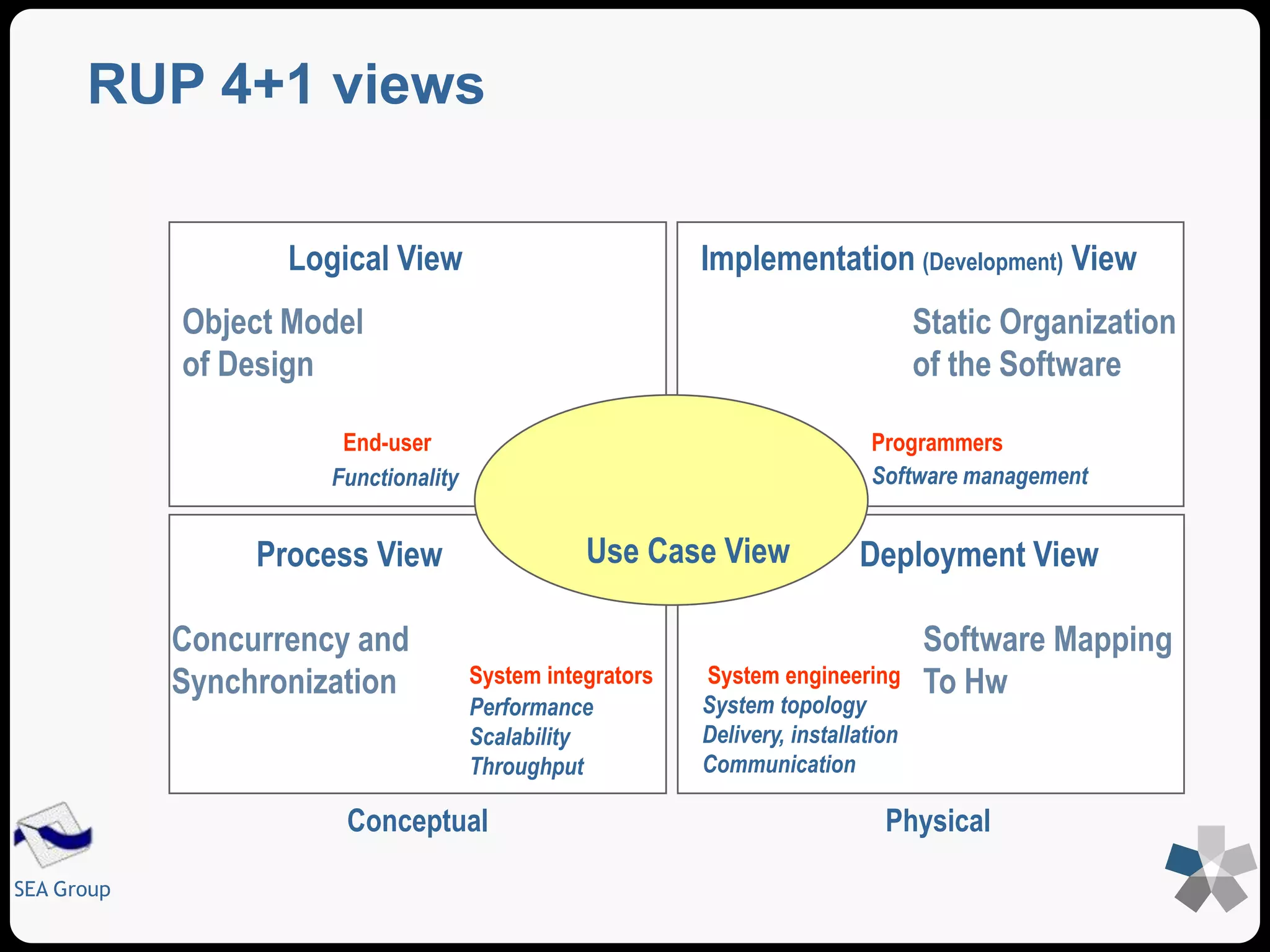 RUP 4+1 views

Logical View

Object Model of Design

End-user
Functionality

Implementation (Development) View

Static Organization of the Software

Programmers
Software management

Use Case View

Process View

Concurrency and Synchronization

System integrators
Performance
Scalability
Throughput

Deployment View

Software Mapping To Hw

System engineering
System topology
Delivery, installation
Communication

Conceptual

Physical

SEA Group